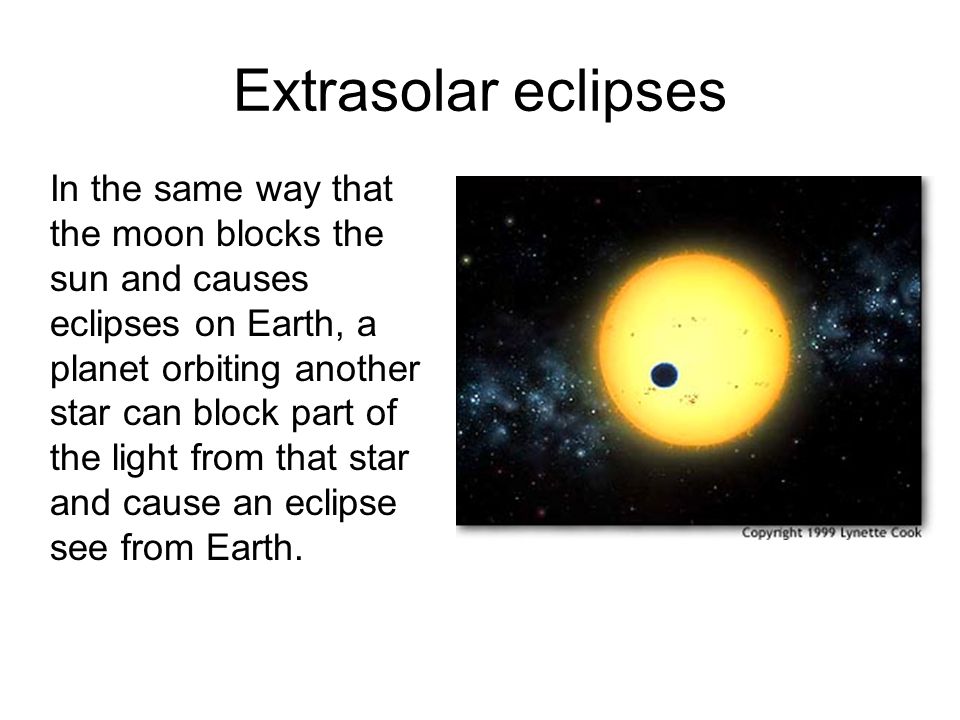 Extrasolar eclipses

In the same way that the moon blocks the sun and causes eclipses on Earth, a planet orbiting another star can block part of the light from that star and cause an eclipse see from Earth.

Copyright 1999 Lynette Cook